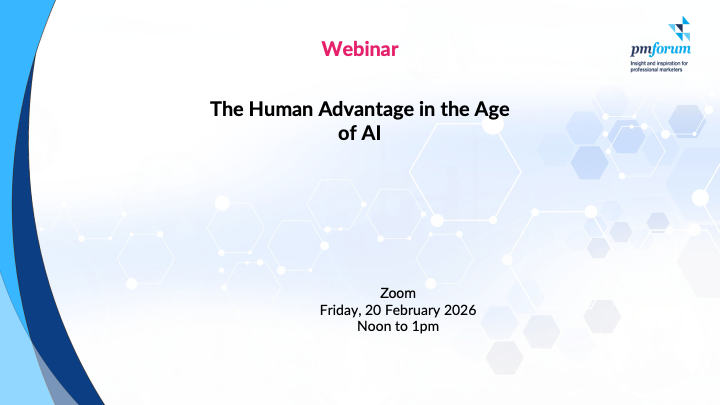 Webinar

pmforum
Insight and inspiration for professional marketers

The Human Advantage in the Age of AI

Zoom
Friday, 20 February 2026
Noon to 1pm